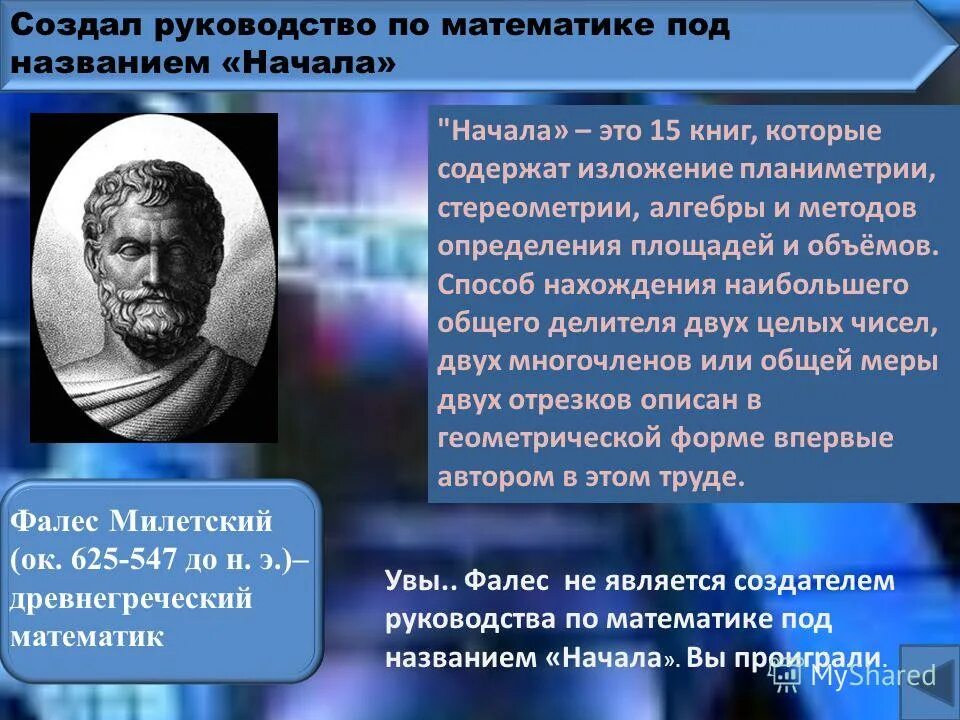 Создал руководство по математике под названием «Начала»

"Начала» – это 15 книг, которые содержат изложение планиметрии, стереометрии, алгебры и методов определения площадей и объёмов. Способ нахождения наибольшего общего делителя двух целых чисел, двух многочленов или общей меры двух отрезков описан в геометрической форме впервые автором в этом труде.

Фалес Милетский (ок. 625-547 до н. э.)– древнегреческий математик

Увы.. Фалес не является создателем руководства по математике под названием «Начала». Вы проиграли.

MyShared